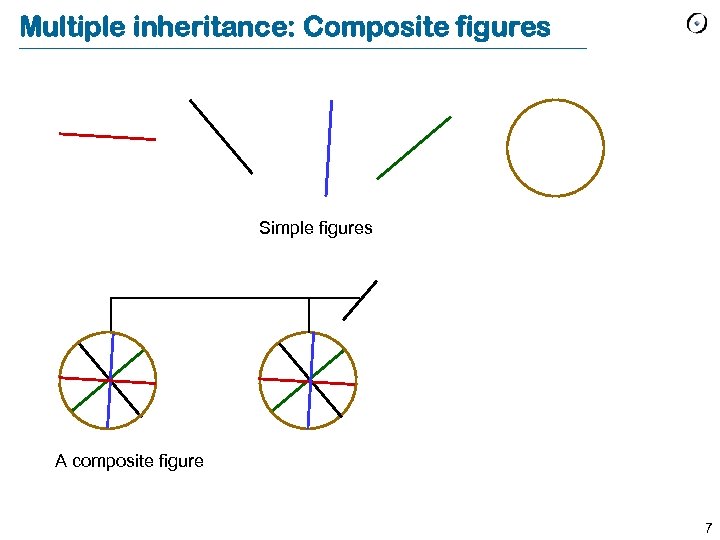 Multiple inheritance: Composite figures

Simple figures

A composite figure

7